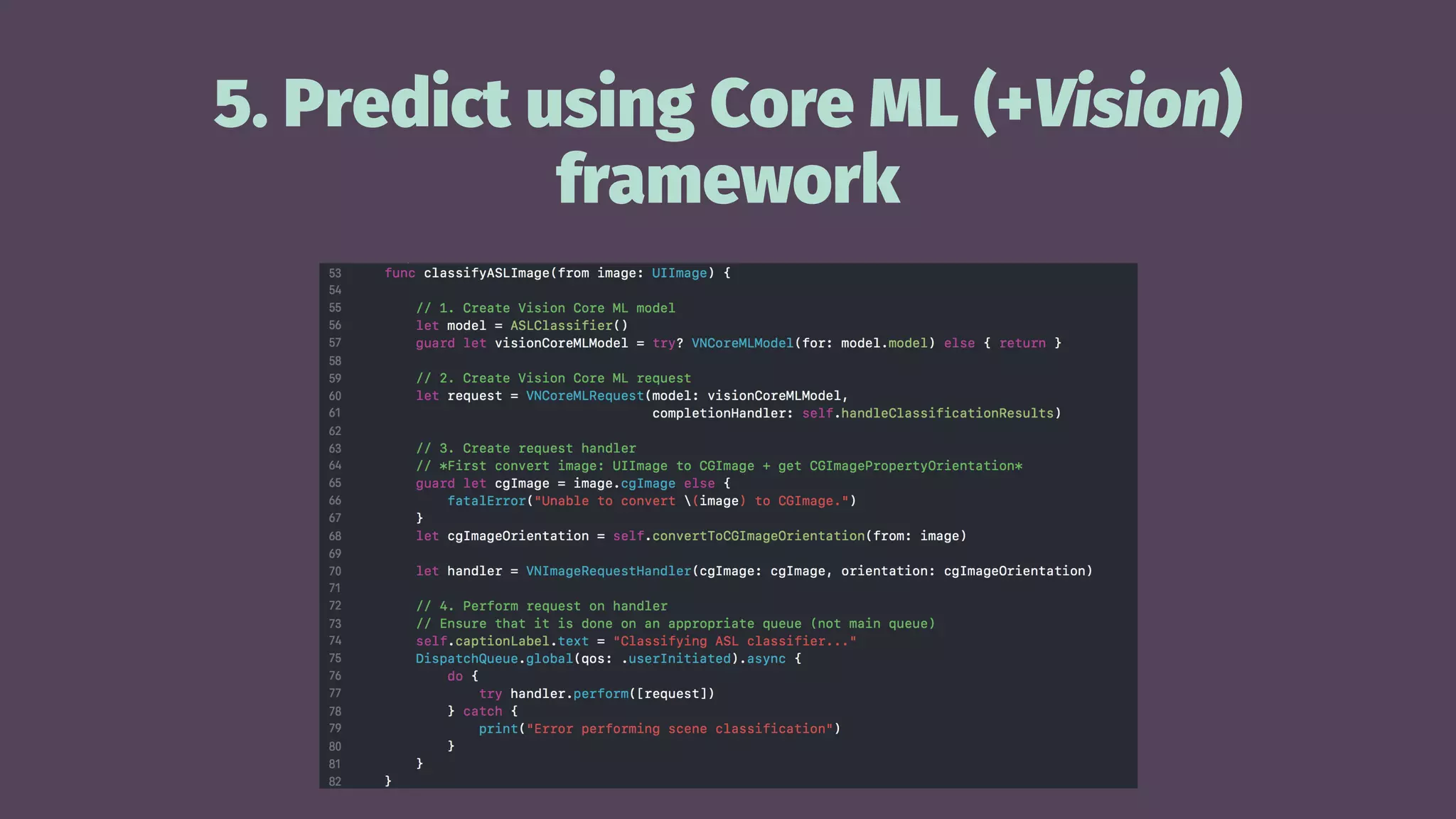 5. Predict using Core ML (+Vision) framework

53 func classifyASLImage(from image: UIImage) {
54
55 // 1. Create Vision Core ML model
56 let model = ASLClassifier()
57 guard let visionCoreMLModel = try? VNCoreMLModel(for: model.model) else { return }
58
59 // 2. Create Vision Core ML request
60 let request = VNCoreMLRequest(model: visionCoreMLModel,
61 completionHandler: self.handleClassificationResults)
62
63 // 3. Create request handler
64 // *First convert image: UIImage to CGImage + get CGImagePropertyOrientation*
65 guard let cgImage = image.cgImage else {
66 fatalError("Unable to convert \(image) to CGImage.")
67 }
68 let cgImageOrientation = self.convertToCGImageOrientation(from: image)
69
70 let handler = VNImageRequestHandler(cgImage: cgImage, orientation: cgImageOrientation)
71
72 // 4. Perform request on handler
73 // Ensure that it is done on an appropriate queue (not main queue)
74 self.captionLabel.text = "Classifying ASL classifier..."
75 DispatchQueue.global(qos: .userInitiated).async {
76 do {
77 try handler.perform([request])
78 } catch {
79 print("Error performing scene classification")
80 }
81 }
82 }